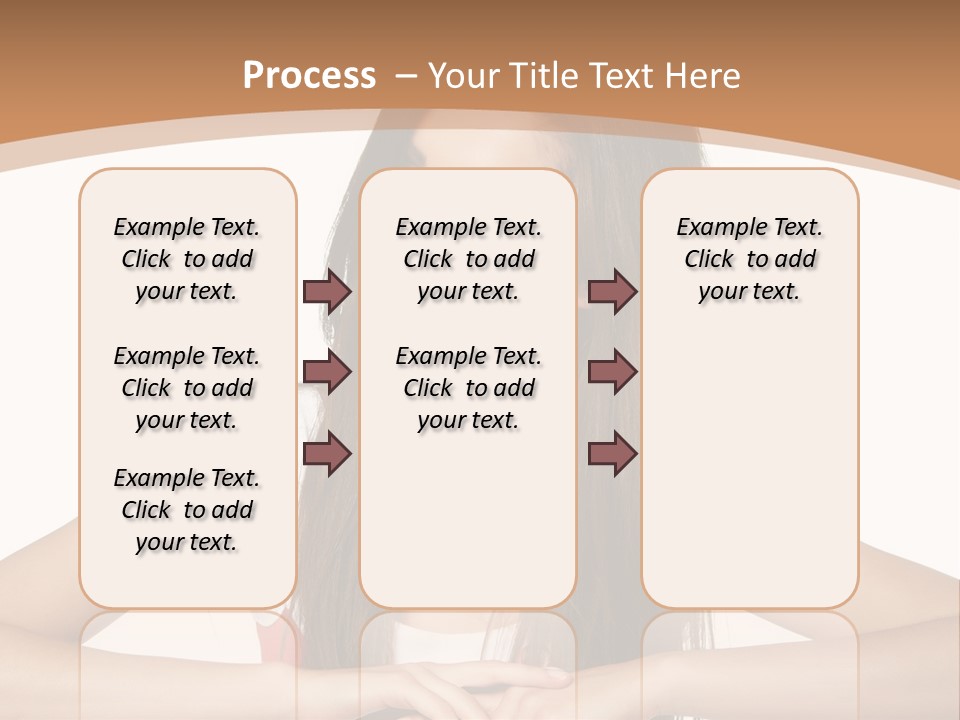 Process – Your Title Text Here

Example Text. Click to add your text.

Example Text. Click to add your text.

Example Text. Click to add your text.

Example Text. Click to add your text.

Example Text. Click to add your text.

Example Text. Click to add your text.